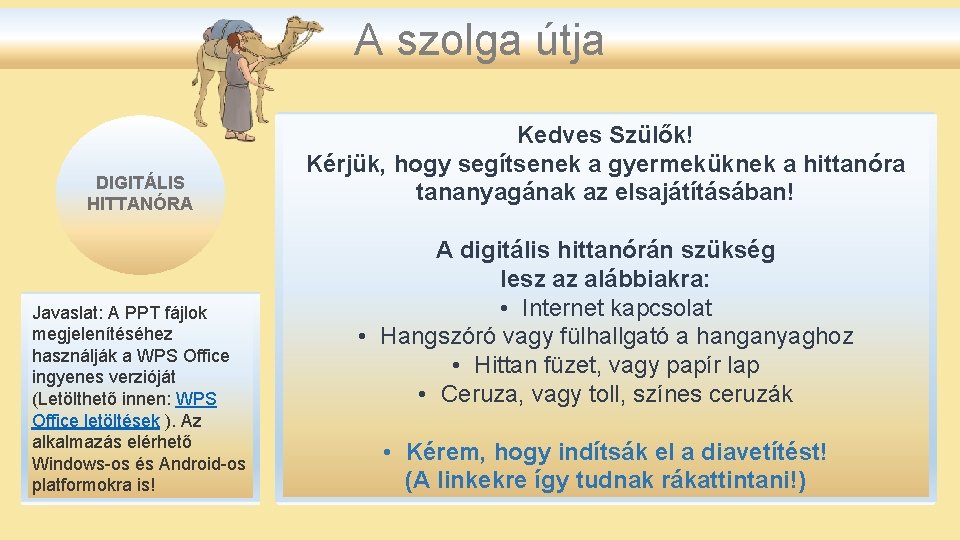 A szolga útja

DIGITÁLIS HITTANÓRA

Javaslat: A PPT fájlok megjelenítéséhez használják a WPS Office ingyenes verzióját (Letölthető innen: WPS Office letöltések ). Az alkalmazás elérhető Windows-os és Android-os platformokra is!

Kedves Szülők!
Kérjük, hogy segítsenek a gyermeküknek a hittanóra tananyagának az elsajátításában!

A digitális hittanórán szükség lesz az alábbiakra:
• Internet kapcsolat
• Hangszóró vagy fülhallgató a hanganyaghoz
• Hittan füzet, vagy papír lap
• Ceruza, vagy toll, színes ceruzák

• Kérem, hogy indítsák el a diavetítést! (A linkekre így tudnak rákattintani!)